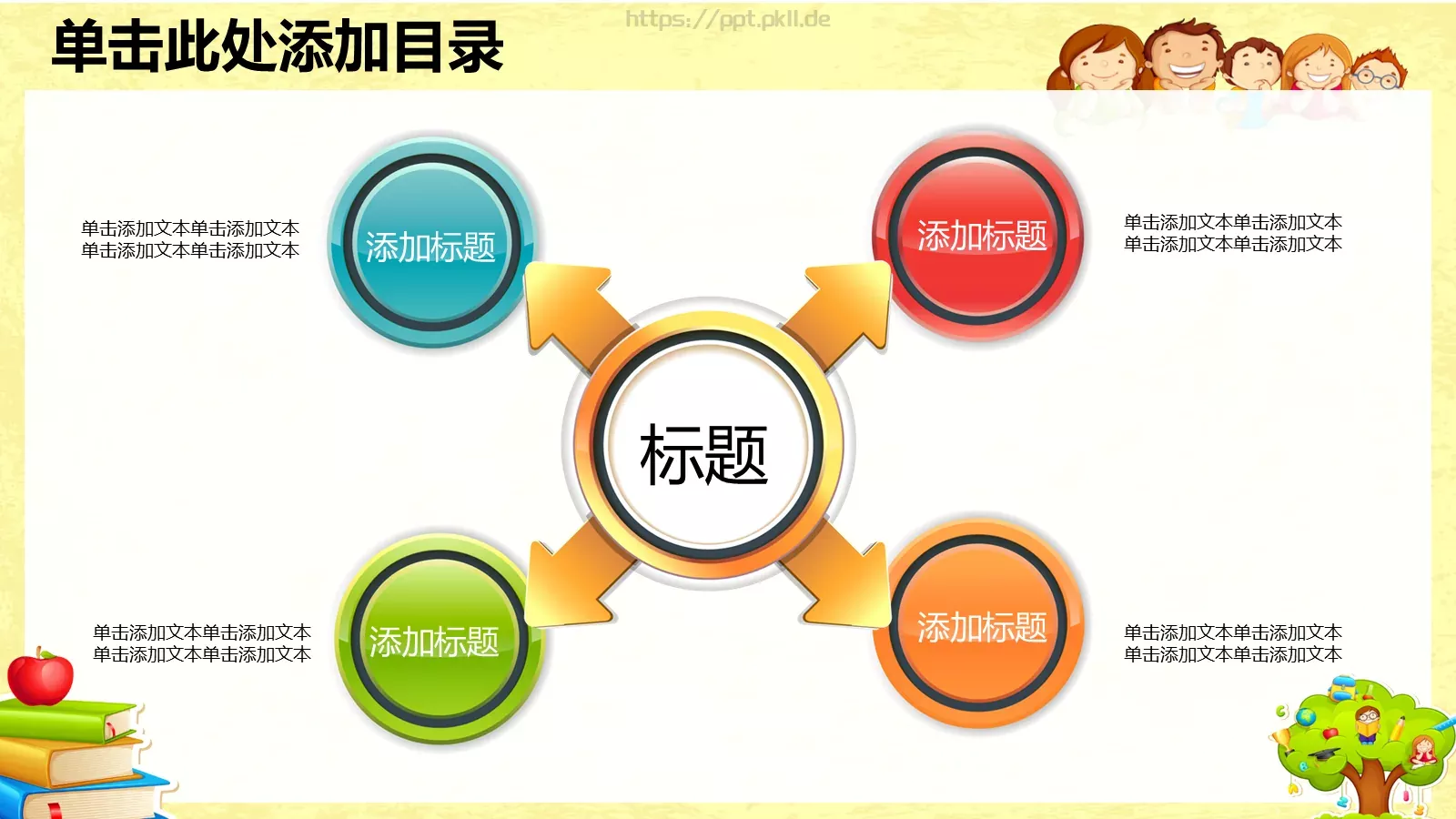 单击此处添加目录

https://ppt.pkll.de

单击添加文本单击添加文本
单击添加文本单击添加文本

添加标题

添加标题

单击添加文本单击添加文本
单击添加文本单击添加文本

标题

单击添加文本单击添加文本
单击添加文本单击添加文本

添加标题

添加标题

单击添加文本单击添加文本
单击添加文本单击添加文本